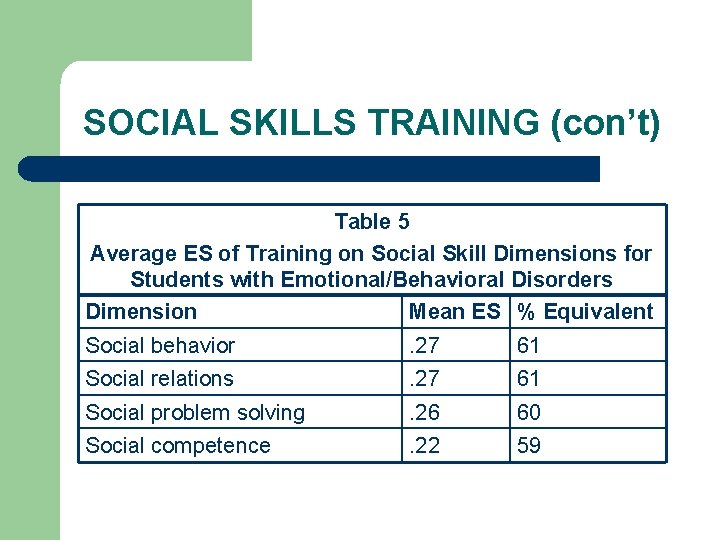 SOCIAL SKILLS TRAINING (con't)

Table 5
Average ES of Training on Social Skill Dimensions for Students with Emotional/Behavioral Disorders

| Dimension | Mean ES | % Equivalent |
|---|---|---|
| Social behavior | .27 | 61 |
| Social relations | .27 | 61 |
| Social problem solving | .26 | 60 |
| Social competence | .22 | 59 |